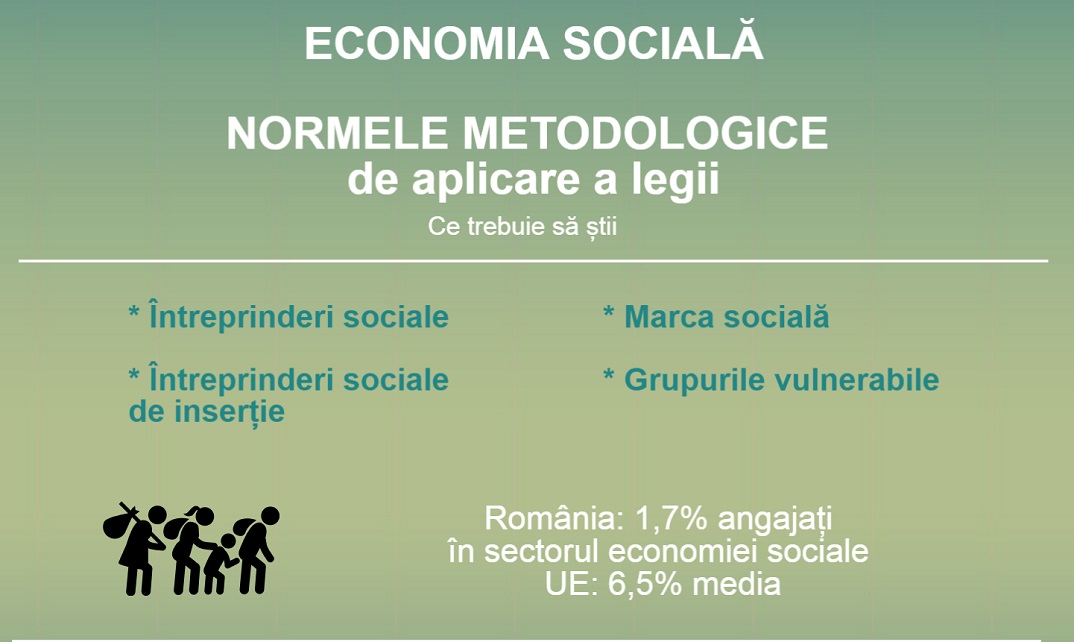 ECONOMIA SOCIALĂ

NORMELE METODOLOGICE
de aplicare a legii

Ce trebuie să știi

* Întreprinderi sociale

* Întreprinderi sociale de inserție

* Marca socială

* Grupurile vulnerabile

România: 1,7% angajați
în sectorul economiei sociale
UE: 6,5% media